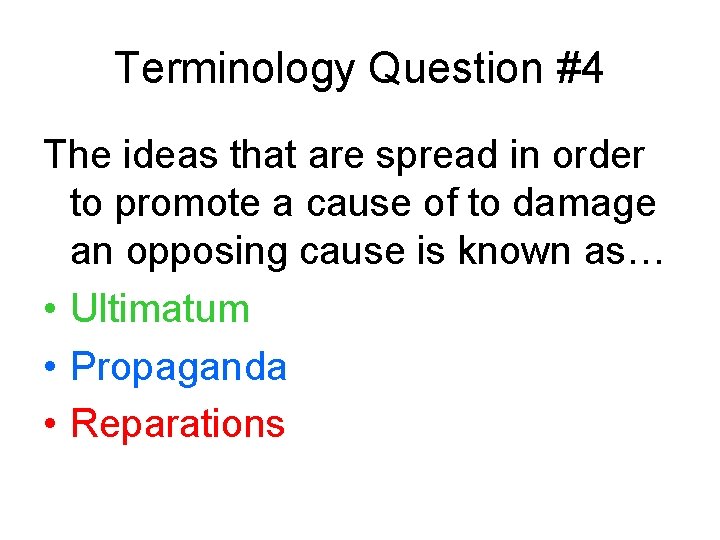 Terminology Question #4

The ideas that are spread in order to promote a cause of to damage an opposing cause is known as…

• Ultimatum
• Propaganda
• Reparations